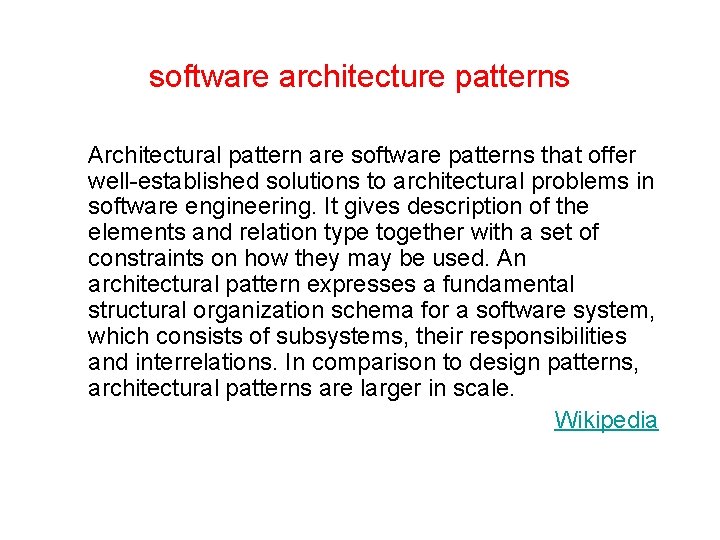 software architecture patterns

Architectural pattern are software patterns that offer well-established solutions to architectural problems in software engineering. It gives description of the elements and relation type together with a set of constraints on how they may be used. An architectural pattern expresses a fundamental structural organization schema for a software system, which consists of subsystems, their responsibilities and interrelations. In comparison to design patterns, architectural patterns are larger in scale.

Wikipedia